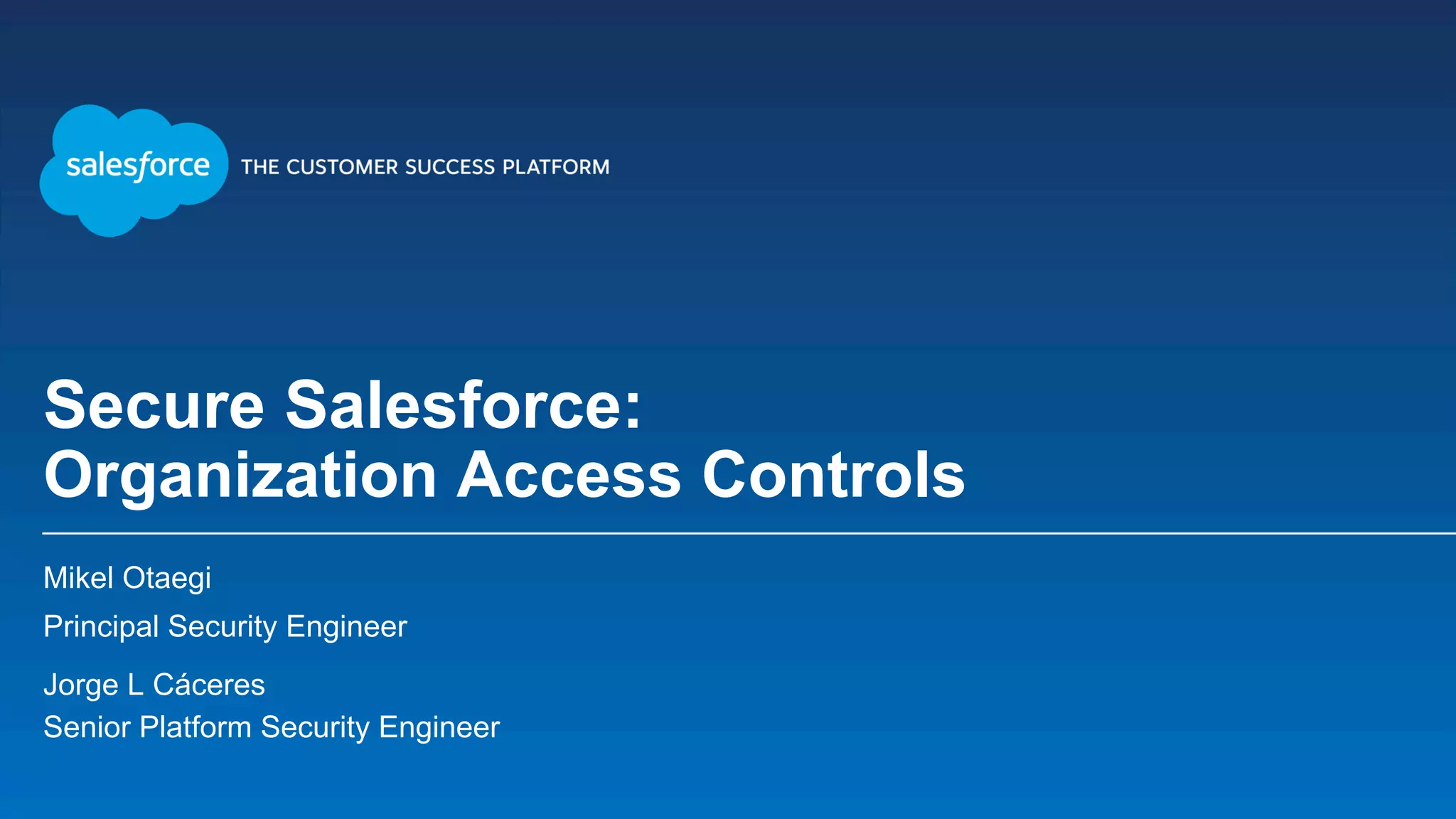 salesforce THE CUSTOMER SUCCESS PLATFORM

Secure Salesforce:
Organization Access Controls

Mikel Otaegi

Principal Security Engineer

Jorge L Cáceres
Senior Platform Security Engineer